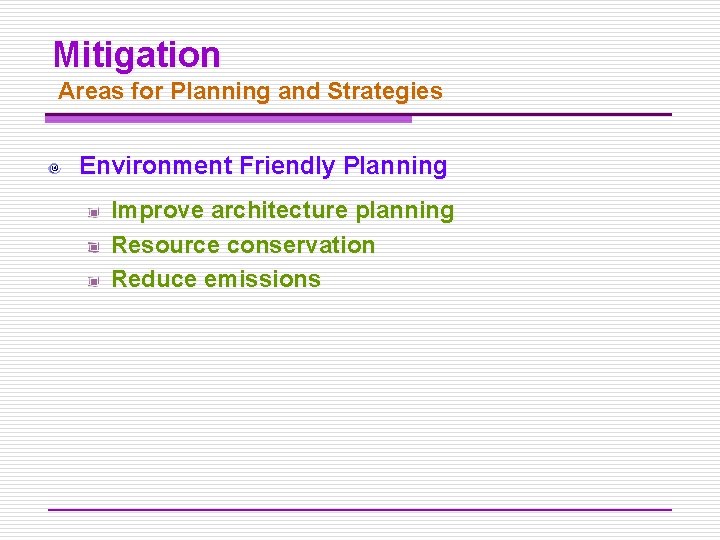 Mitigation
Areas for Planning and Strategies

Environment Friendly Planning

Improve architecture planning
Resource conservation
Reduce emissions